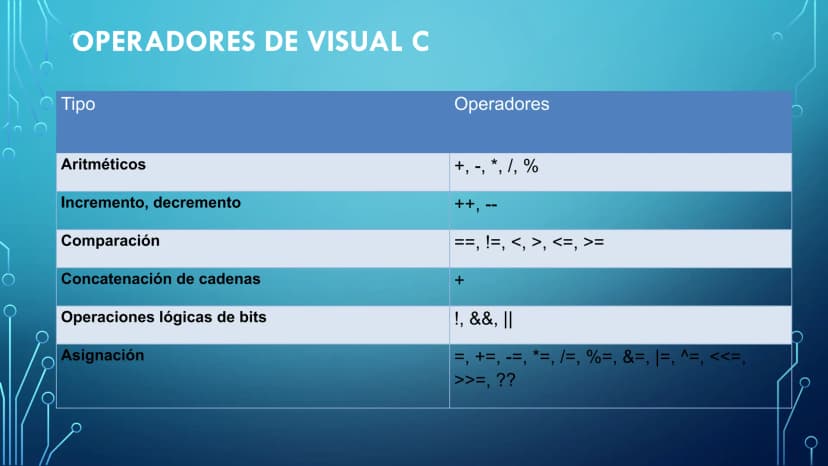 OPERADORES DE VISUAL C

| Tipo | Operadores |
|---|---|
| Aritméticos | +, -, *, /, % |
| Incremento, decremento | ++, -- |
| Comparación | ==, !=, <, >, <=, >= |
| Concatenación de cadenas | + |
| Operaciones lógicas de bits | !, &&, \|\| |
| Asignación | =, +=, -=, *=, /=, %=, &=, \|=, ^=, <<=, >>=, ?? |